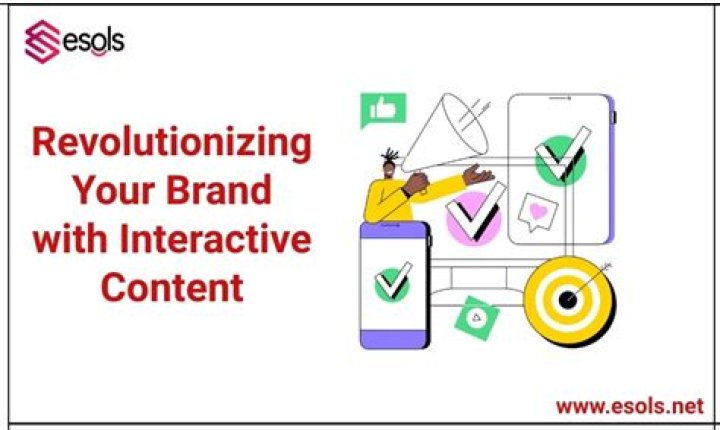 esols

Revolutionizing Your Brand with Interactive Content

www.esols.net